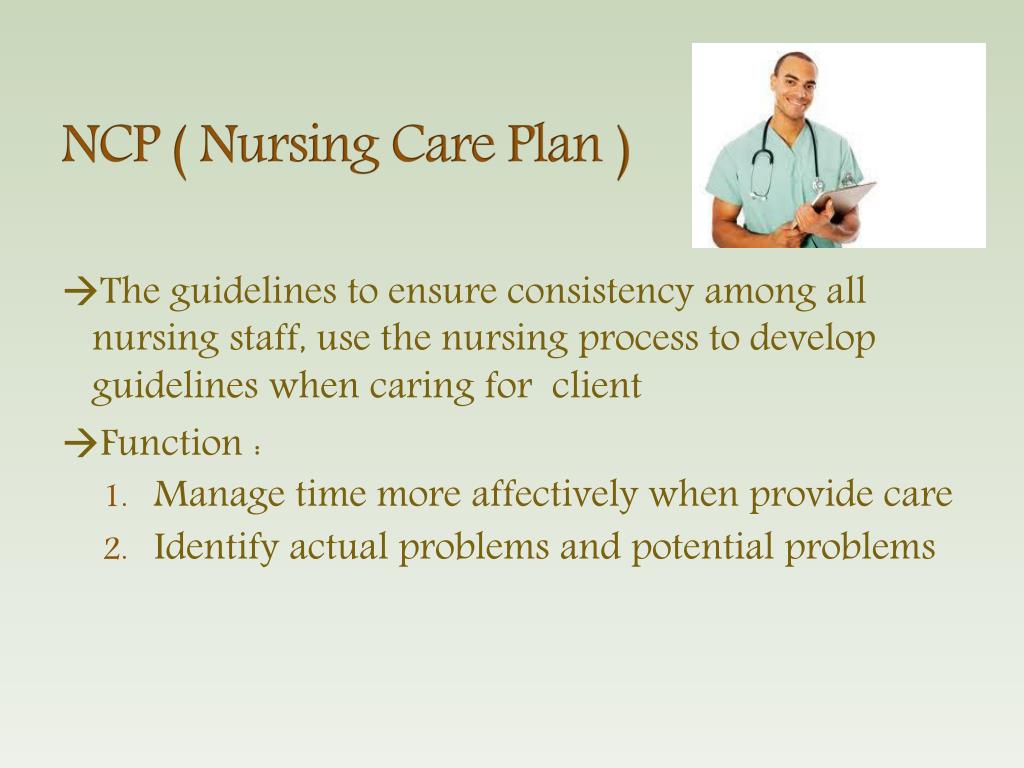 NCP ( Nursing Care Plan )

→The guidelines to ensure consistency among all nursing staff, use the nursing process to develop guidelines when caring for client

→Function :

1. Manage time more affectively when provide care
2. Identify actual problems and potential problems